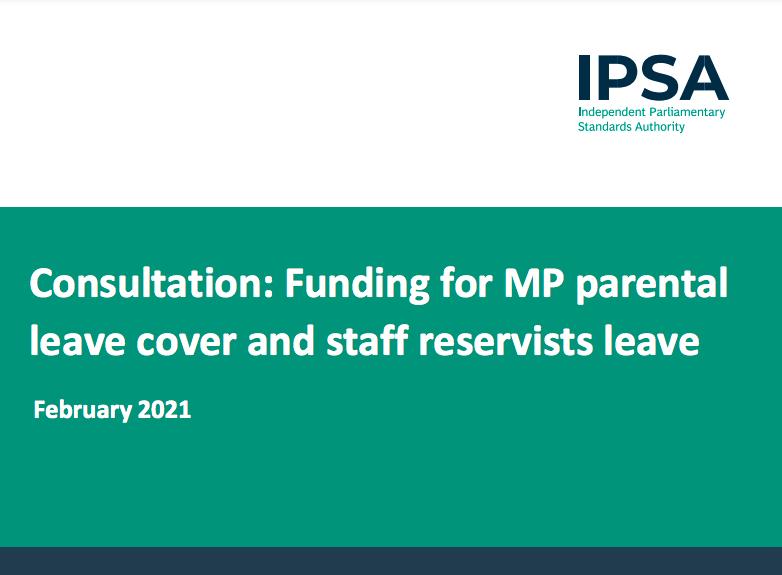 IPSA
Independent Parliamentary Standards Authority

Consultation: Funding for MP parental leave cover and staff reservists leave

February 2021